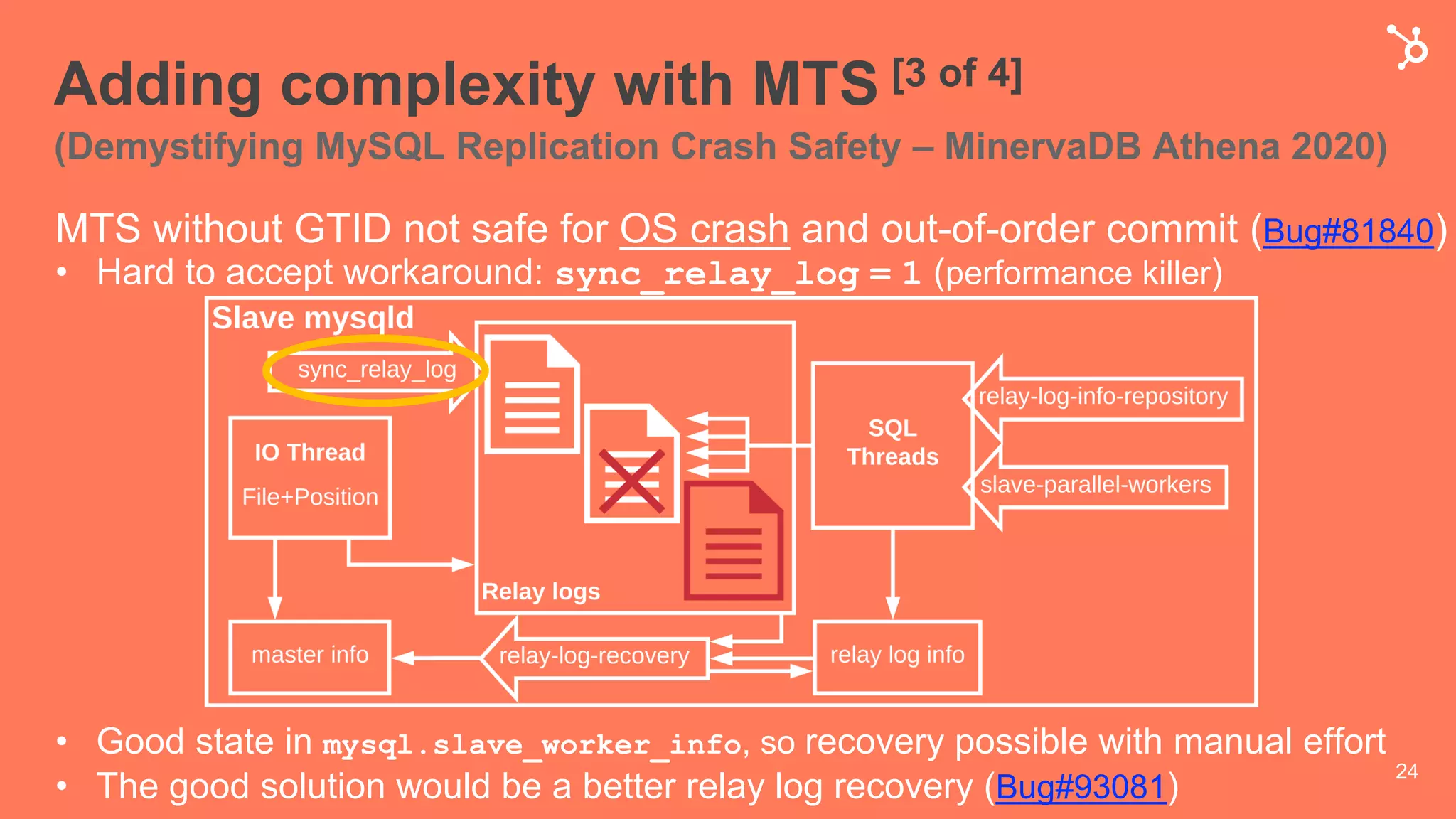 Adding complexity with MTS [3 of 4]

(Demystifying MySQL Replication Crash Safety – MinervaDB Athena 2020)

MTS without GTID not safe for OS crash and out-of-order commit (Bug#81840)

• Hard to accept workaround: sync_relay_log = 1 (performance killer)

Slave mysqld

sync_relay_log

IO Thread

File+Position

Relay logs

SQL Threads

relay-log-info-repository

slave-parallel-workers

master info

relay-log-recovery

relay log info

• Good state in mysql.slave_worker_info, so recovery possible with manual effort

• The good solution would be a better relay log recovery (Bug#93081)

24